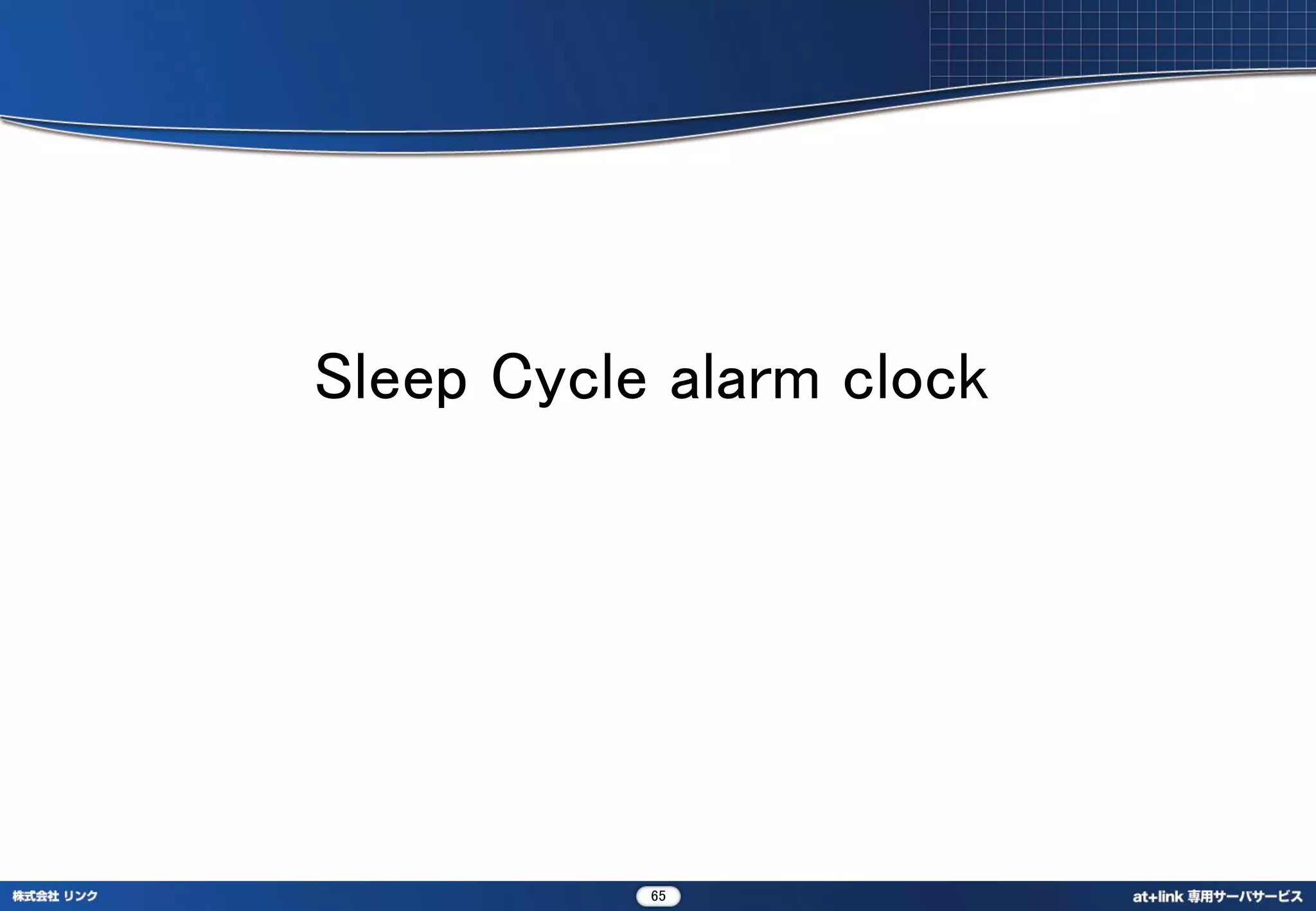 Sleep Cycle alarm clock

株式会社 リンク

65

at+link 専用サーバサービス